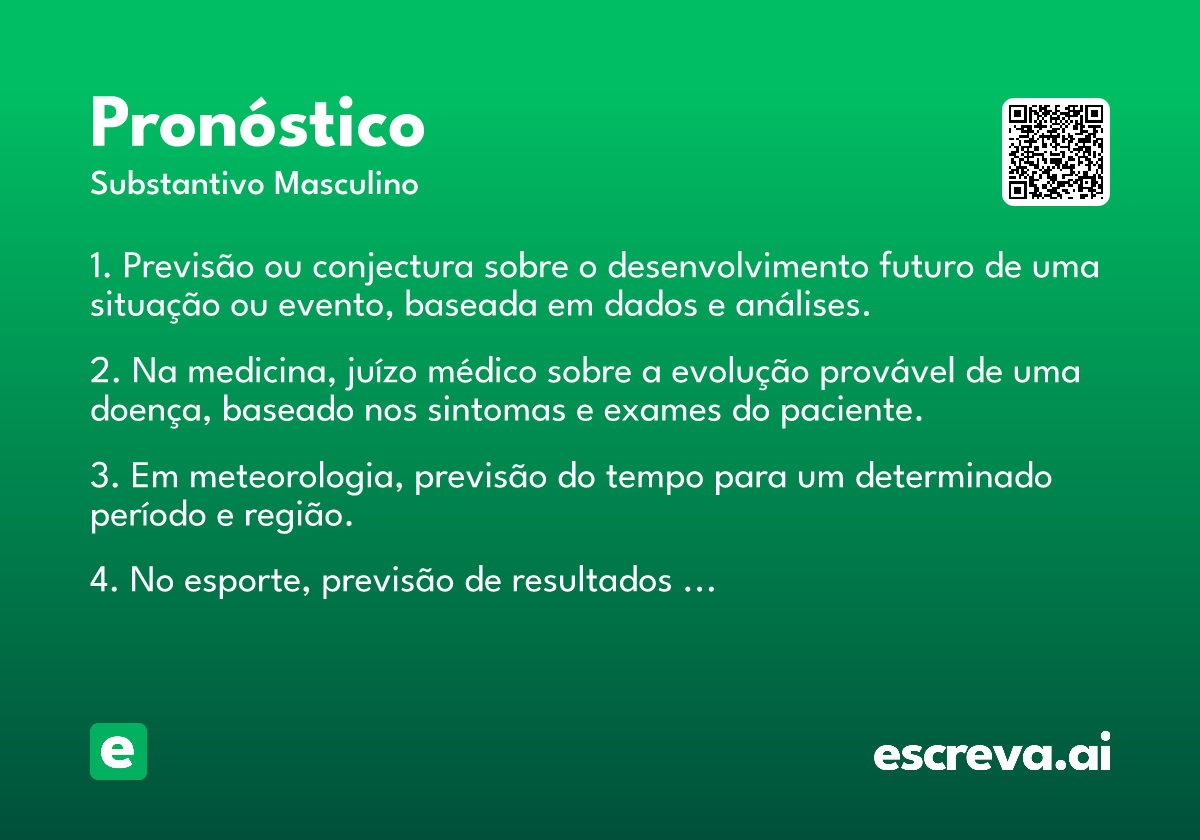 Pronóstico
Substantivo Masculino

1. Previsão ou conjectura sobre o desenvolvimento futuro de uma situação ou evento, baseada em dados e análises.

2. Na medicina, juízo médico sobre a evolução provável de uma doença, baseado nos sintomas e exames do paciente.

3. Em meteorologia, previsão do tempo para um determinado período e região.

4. No esporte, previsão de resultados ...

e

escreva.ai